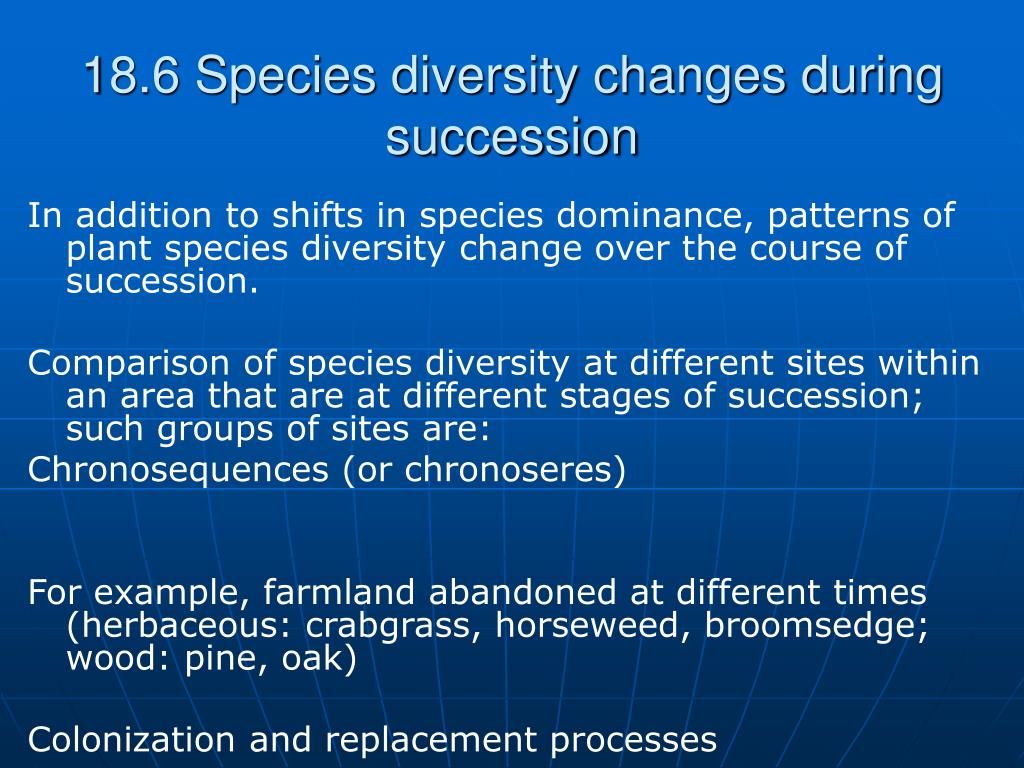 18.6 Species diversity changes during succession

In addition to shifts in species dominance, patterns of plant species diversity change over the course of succession.

Comparison of species diversity at different sites within an area that are at different stages of succession; such groups of sites are:
Chronosequences (or chronoseres)

For example, farmland abandoned at different times (herbaceous: crabgrass, horseweed, broomsedge; wood: pine, oak)

Colonization and replacement processes